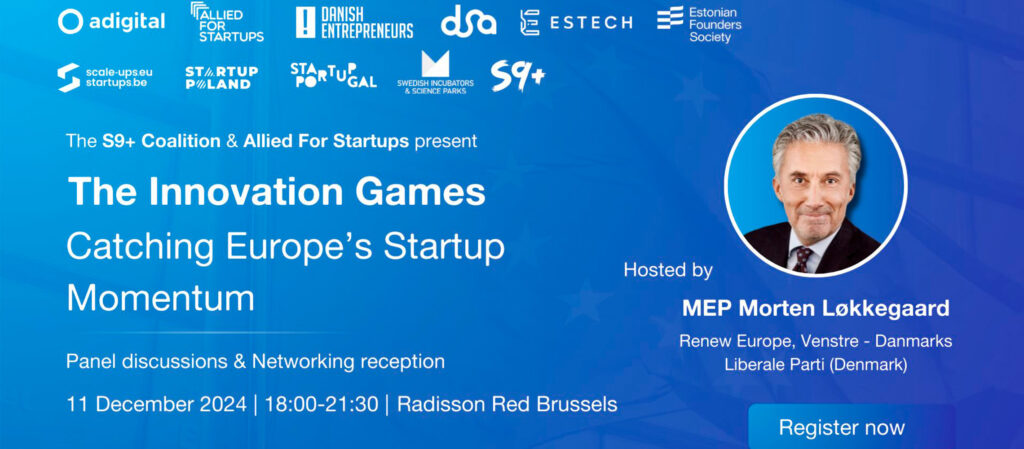 adigital ALLIED FOR STARTUPS DANISH ENTREPRENEURS dsa ESTECH Estonian Founders Society

scale-ups.eu startups.be STARTUP POLAND STARTUP PORTUGAL SWEDISH INCUBATORS & SCIENCE PARKS S9+

The S9+ Coalition & Allied For Startups present

The Innovation Games

Catching Europe's Startup Momentum

Panel discussions & Networking reception

11 December 2024 | 18:00-21:30 | Radisson Red Brussels

Hosted by

MEP Morten Løkkegaard

Renew Europe, Venstre - Danmarks Liberale Parti (Denmark)

Register now